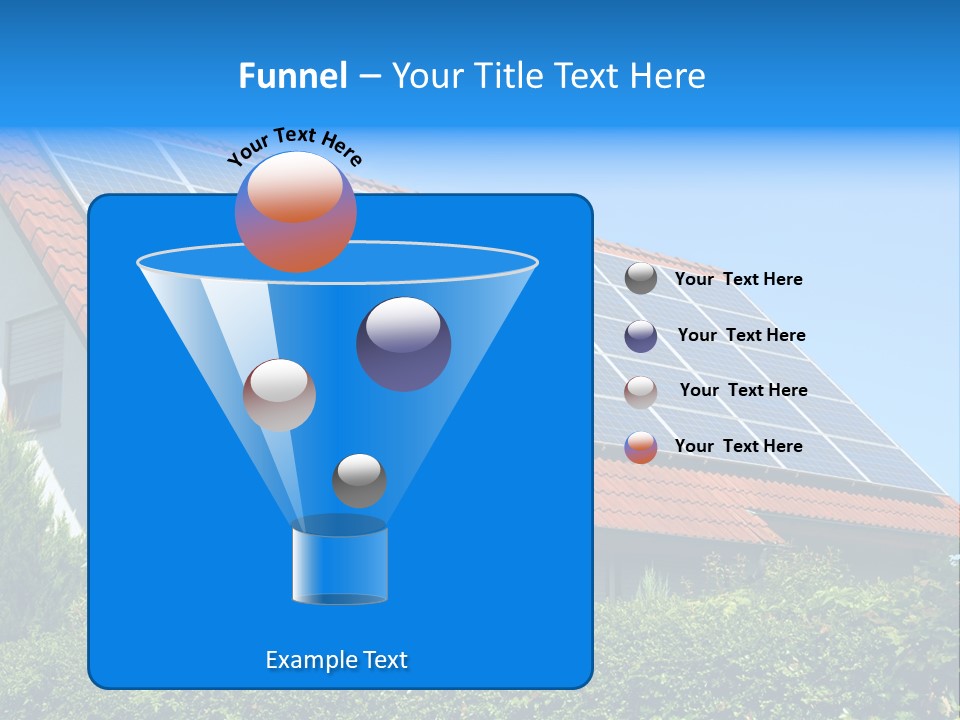 Funnel – Your Title Text Here

Your Text Here

Your Text Here

Your Text Here

Your Text Here

Your Text Here

Example Text